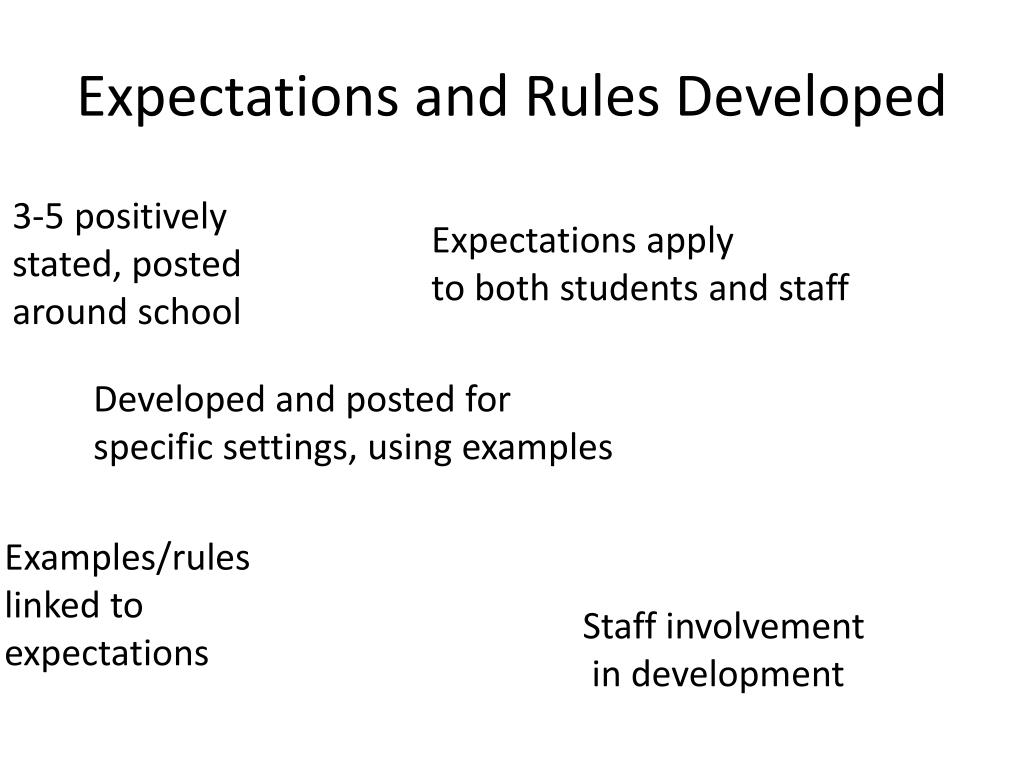 Expectations and Rules Developed

3-5 positively stated, posted around school

Expectations apply to both students and staff

Developed and posted for specific settings, using examples

Examples/rules linked to expectations

Staff involvement in development